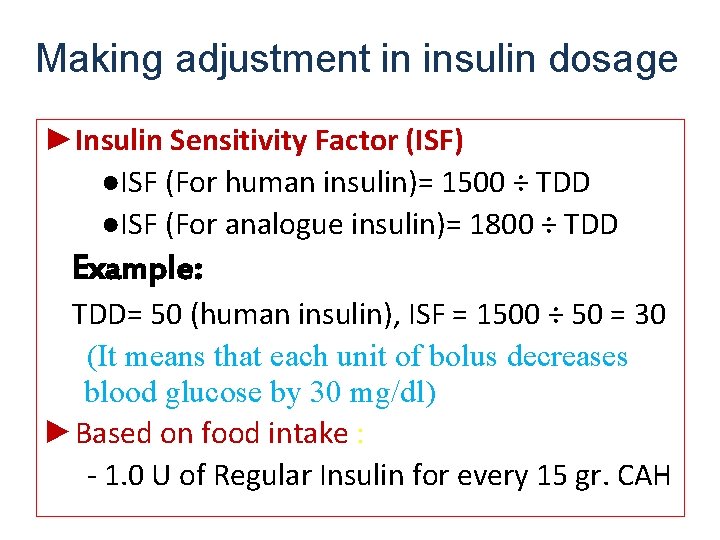 Making adjustment in insulin dosage

►Insulin Sensitivity Factor (ISF)

●ISF (For human insulin)= 1500 ÷ TDD

●ISF (For analogue insulin)= 1800 ÷ TDD

Example:

TDD= 50 (human insulin), ISF = 1500 ÷ 50 = 30

(It means that each unit of bolus decreases blood glucose by 30 mg/dl)

►Based on food intake :

- 1.0 U of Regular Insulin for every 15 gr. CAH